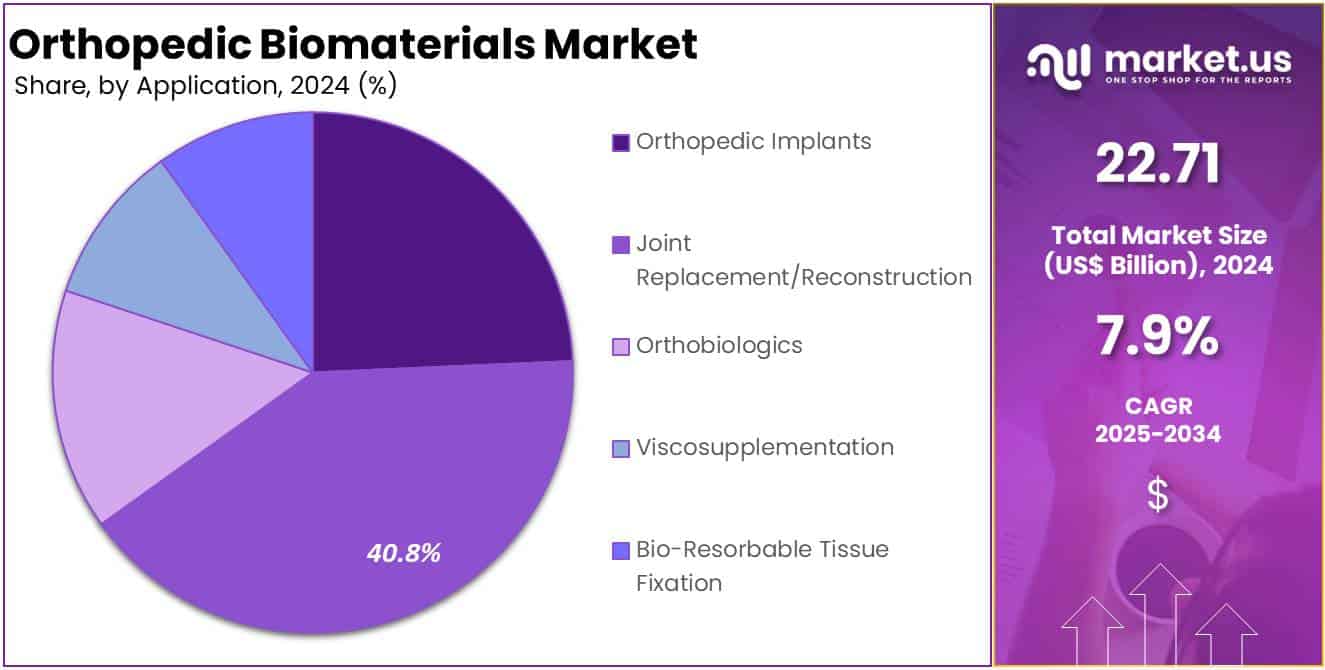 Orthopedic Biomaterials Market
Share, by Application, 2024 (%)

40.8%

Orthopedic Implants
Joint Replacement/Reconstruction
Orthobiologics
Viscosupplementation
Bio-Resorbable Tissue Fixation

market.us
ONE STOP SHOP FOR THE REPORTS

22.71
Total Market Size (US$ Billion), 2024

7.9%
CAGR 2025-2034

$